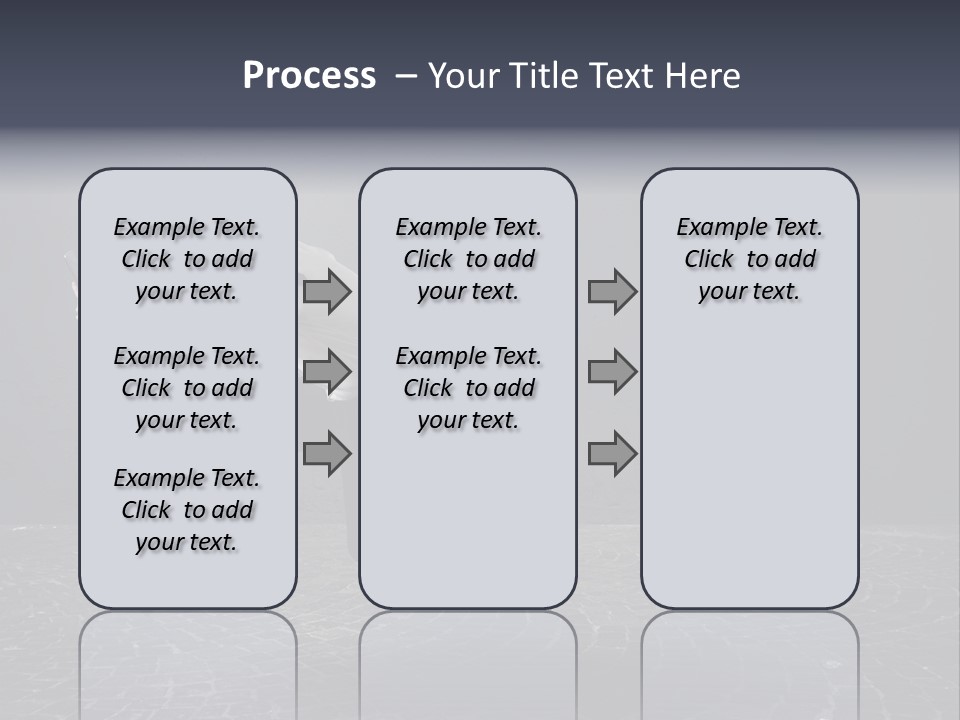 Process – Your Title Text Here

Example Text. Click to add your text.

Example Text. Click to add your text.

Example Text. Click to add your text.

Example Text. Click to add your text.

Example Text. Click to add your text.

Example Text. Click to add your text.